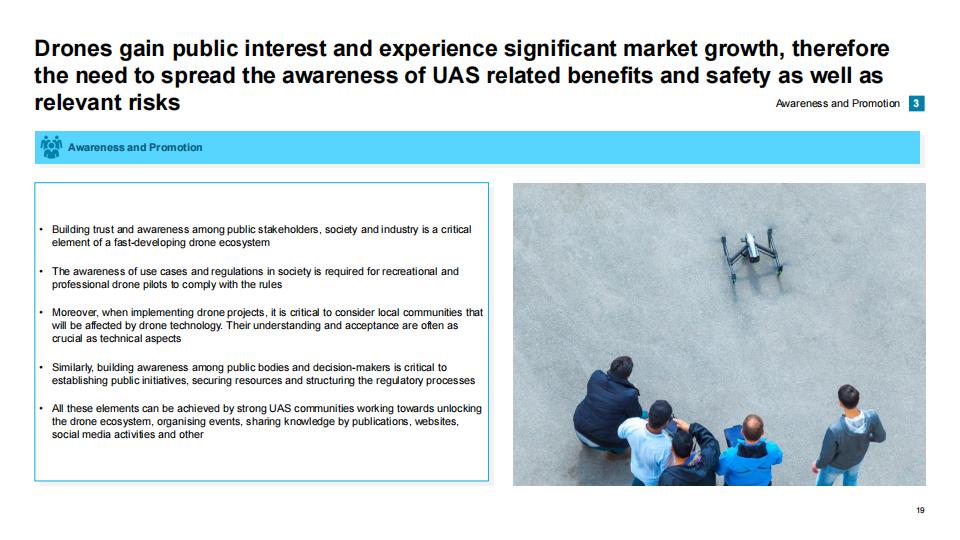 Drones gain public interest and experience significant market growth, therefore the need to spread the awareness of UAS related benefits and safety as well as relevant risks

Awareness and Promotion 3

Awareness and Promotion

• Building trust and awareness among public stakeholders, society and industry is a critical element of a fast-developing drone ecosystem

• The awareness of use cases and regulations in society is required for recreational and professional drone pilots to comply with the rules

• Moreover, when implementing drone projects, it is critical to consider local communities that will be affected by drone technology. Their understanding and acceptance are often as crucial as technical aspects

• Similarly, building awareness among public bodies and decision-makers is critical to establishing public initiatives, securing resources and structuring the regulatory processes

• All these elements can be achieved by strong UAS communities working towards unlocking the drone ecosystem, organising events, sharing knowledge by publications, websites, social media activities and other

19